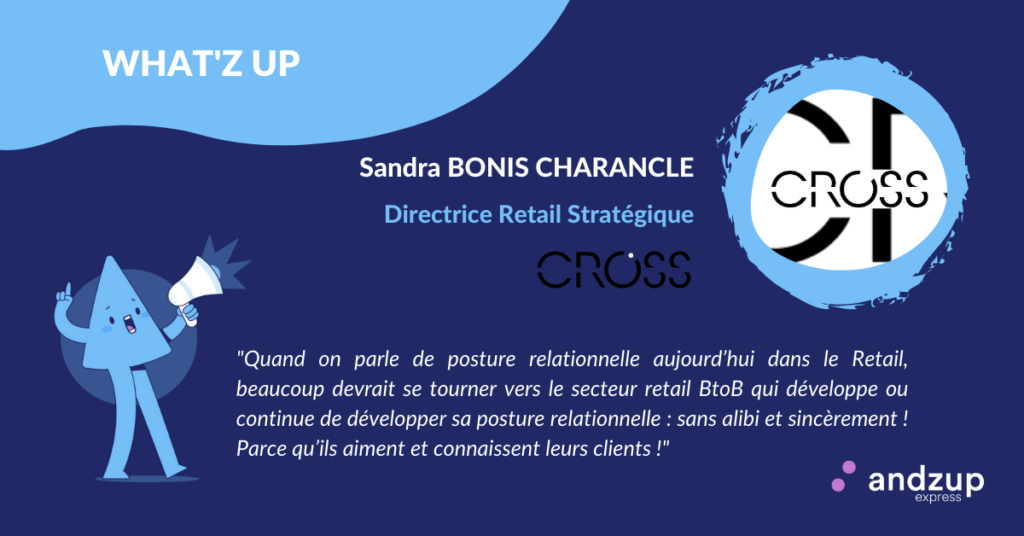 WHAT'Z UP

Sandra BONIS CHARANCLE

Directrice Retail Stratégique

CROSS

CROSS

"Quand on parle de posture relationnelle aujourd'hui dans le Retail, beaucoup devrait se tourner vers le secteur retail BtoB qui développe ou continue de développer sa posture relationnelle : sans alibi et sincèrement ! Parce qu'ils aiment et connaissent leurs clients !"

andzup express